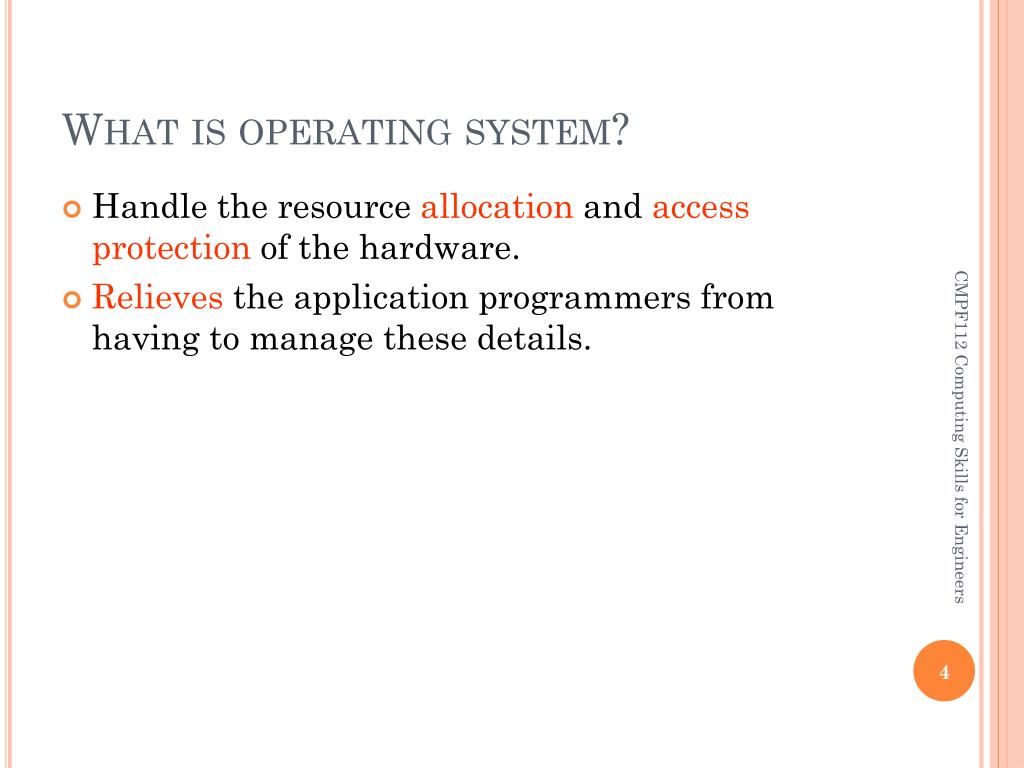 WHAT IS OPERATING SYSTEM?

Handle the resource allocation and access protection of the hardware.

Relieves the application programmers from having to manage these details.

CMPF112 Computing Skills for Engineers

4